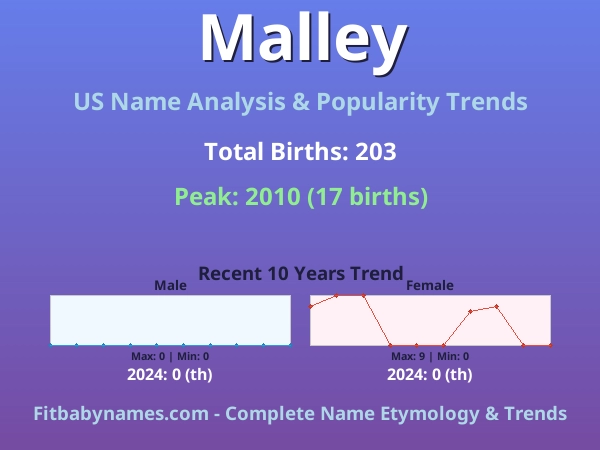 Malley

US Name Analysis & Popularity Trends

Total Births: 203

Peak: 2010 (17 births)

Recent 10 Years Trend

Male

Max: 0 | Min: 0

2024: 0 (th)

Female

Max: 9 | Min: 0

2024: 0 (th)

Fitbabynames.com - Complete Name Etymology & Trends